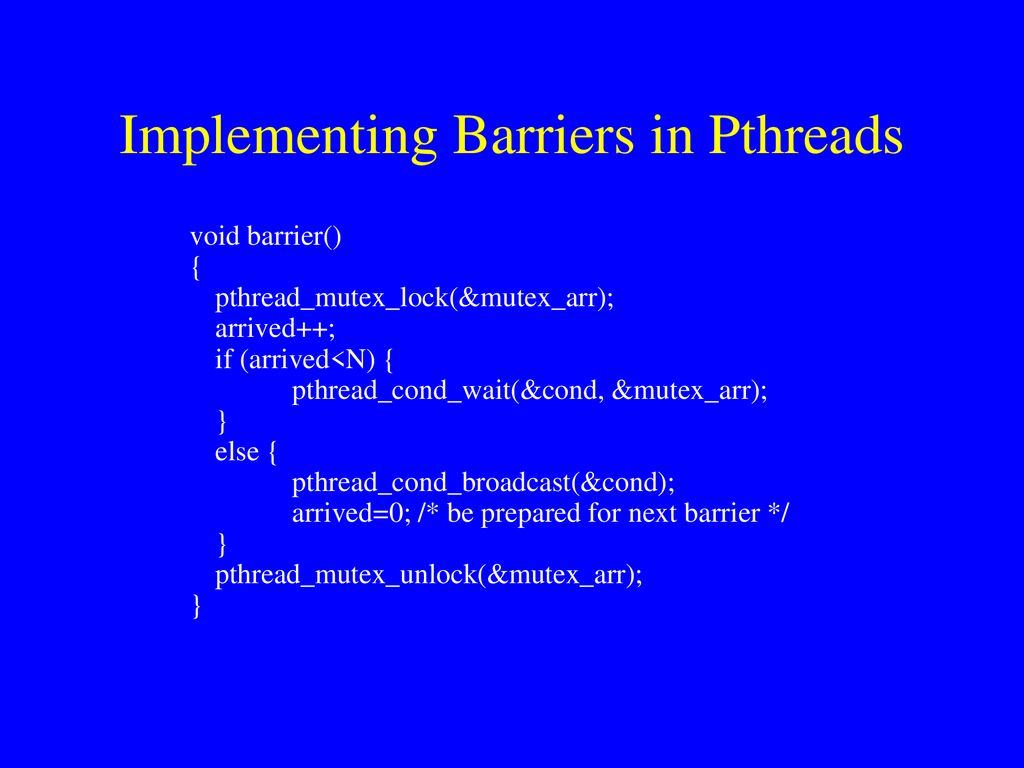 Implementing Barriers in Pthreads

void barrier()
{
    pthread_mutex_lock(&mutex_arr);
    arrived++;
    if (arrived<N) {
        pthread_cond_wait(&cond, &mutex_arr);
    }
    else {
        pthread_cond_broadcast(&cond);
        arrived=0; /* be prepared for next barrier */
    }
    pthread_mutex_unlock(&mutex_arr);
}